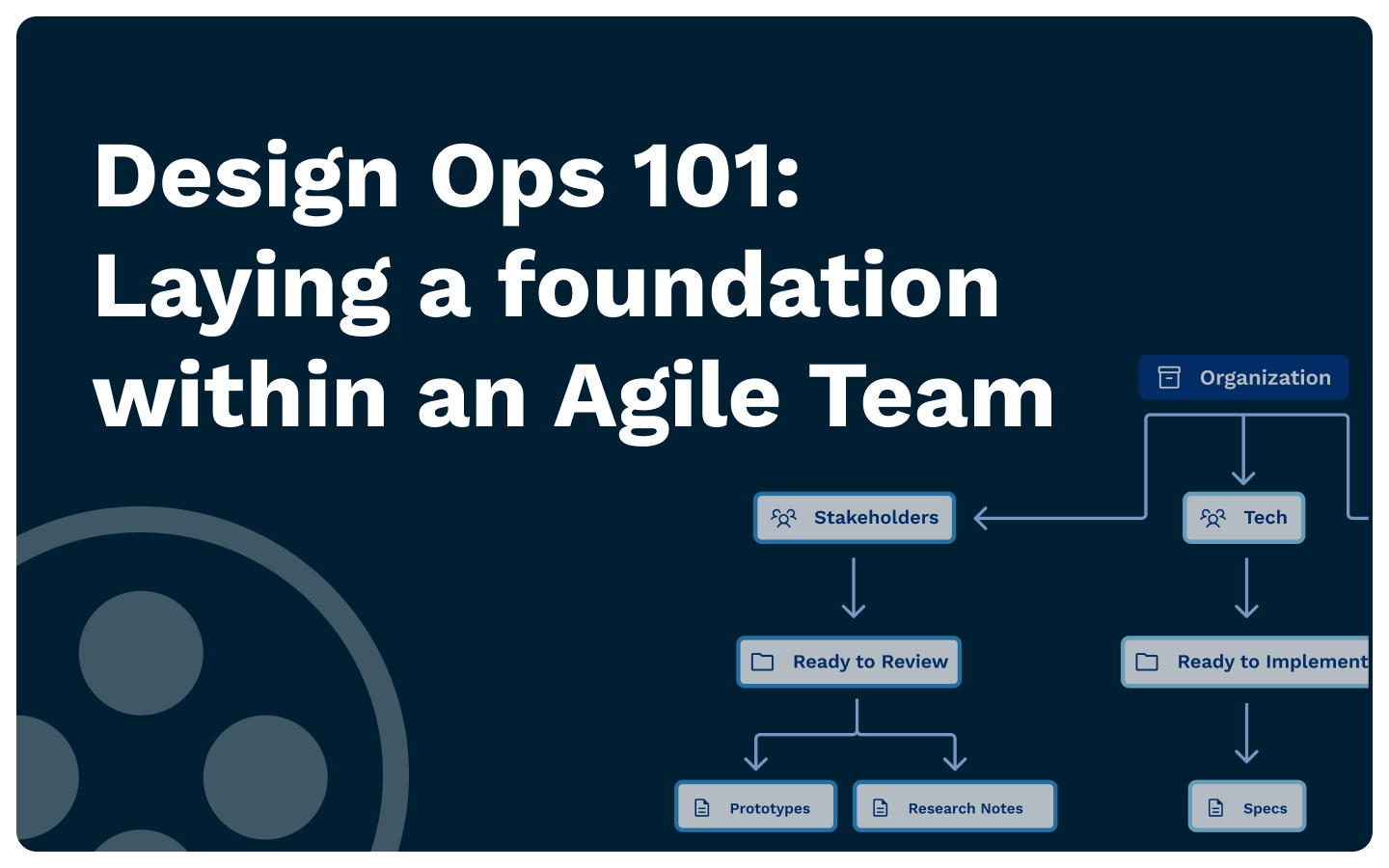 Design Ops 101: Laying a foundation within an Agile Team

Organization

Stakeholders

Tech

Ready to Review

Ready to Implement

Prototypes

Research Notes

Specs